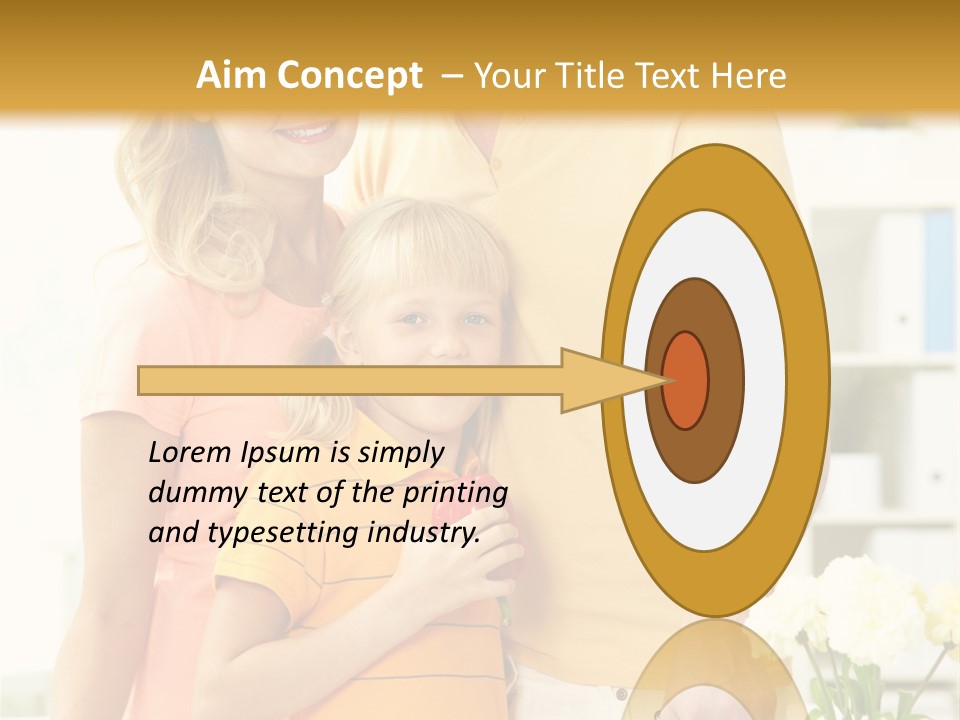 Aim Concept – Your Title Text Here

Lorem Ipsum is simply dummy text of the printing and typesetting industry.